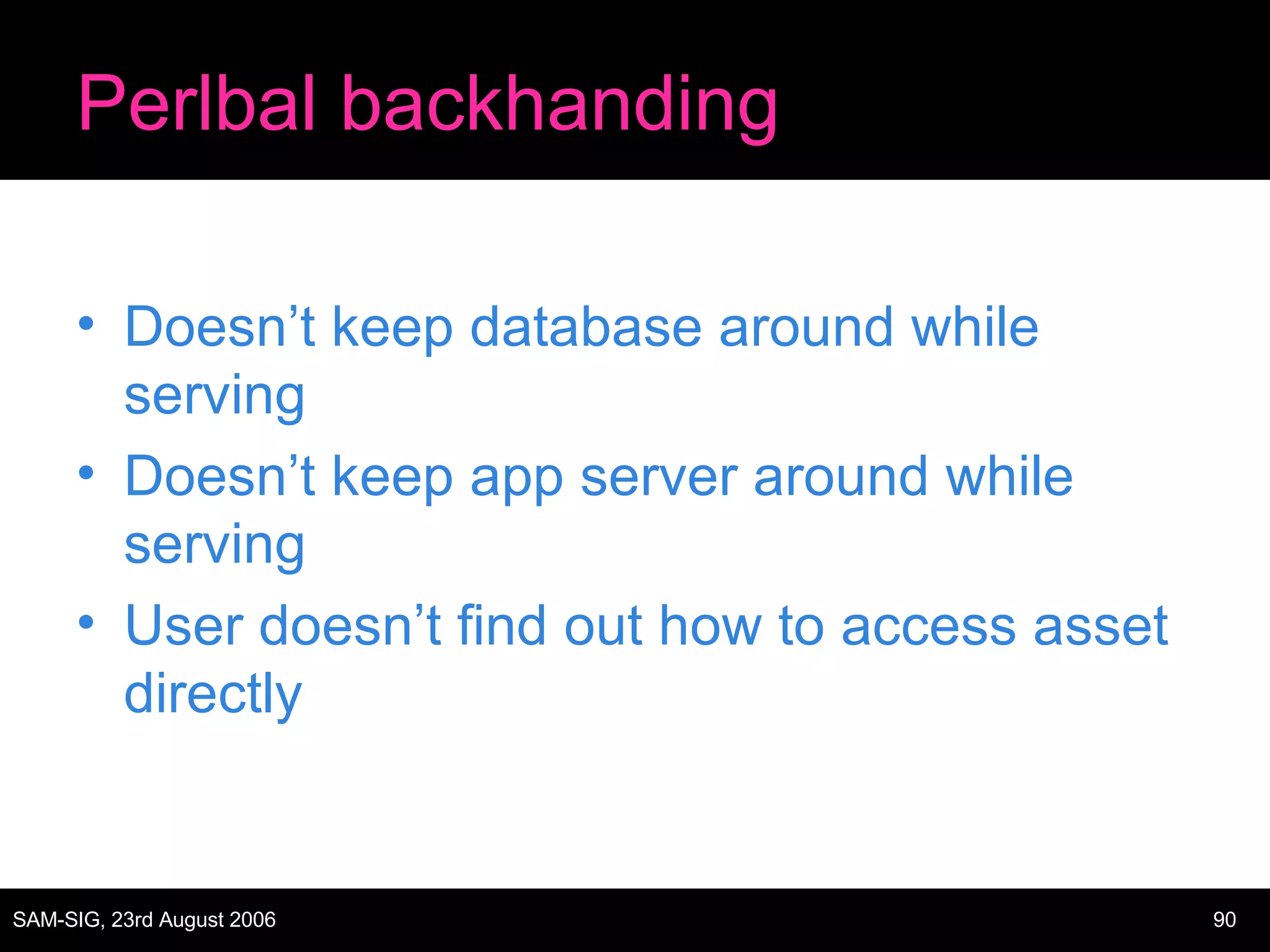 Perlbal backhanding

• Doesn’t keep database around while serving
• Doesn’t keep app server around while serving
• User doesn’t find out how to access asset directly

SAM-SIG, 23rd August 2006

90